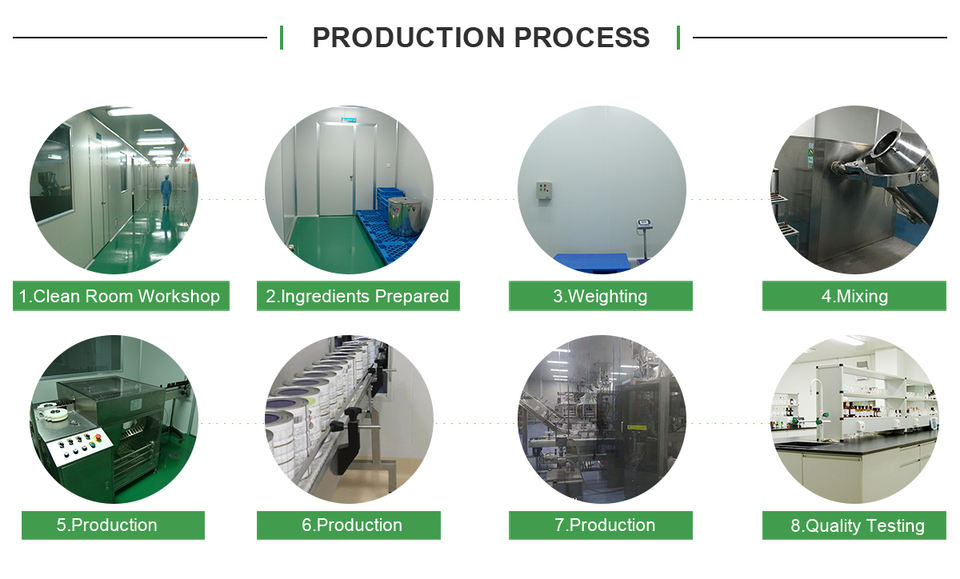 PRODUCTION PROCESS

1.Clean Room Workshop

2.Ingredients Prepared

3.Weighting

4.Mixing

5.Production

6.Production

7.Production

8.Quality Testing